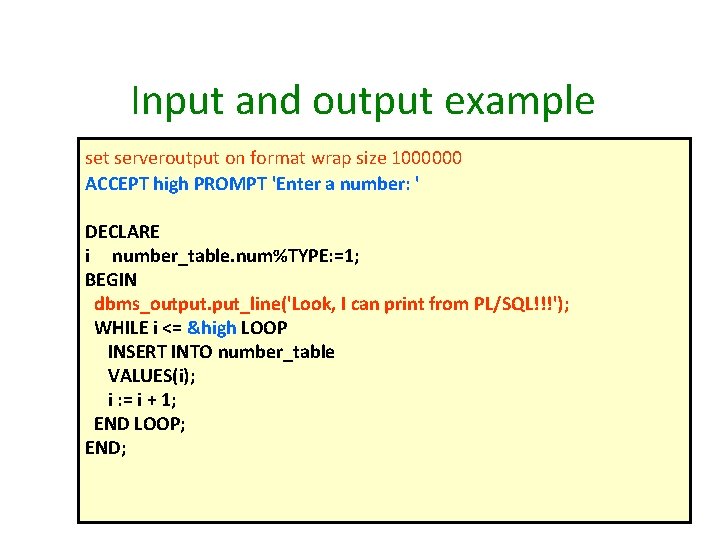 Input and output example

set serveroutput on format wrap size 1000000
ACCEPT high PROMPT 'Enter a number: '

DECLARE
i number_table.num%TYPE:=1;
BEGIN
dbms_output.put_line('Look, I can print from PL/SQL!!!');
WHILE i <= &high LOOP
INSERT INTO number_table
VALUES(i);
i := i + 1;
END LOOP;
END;